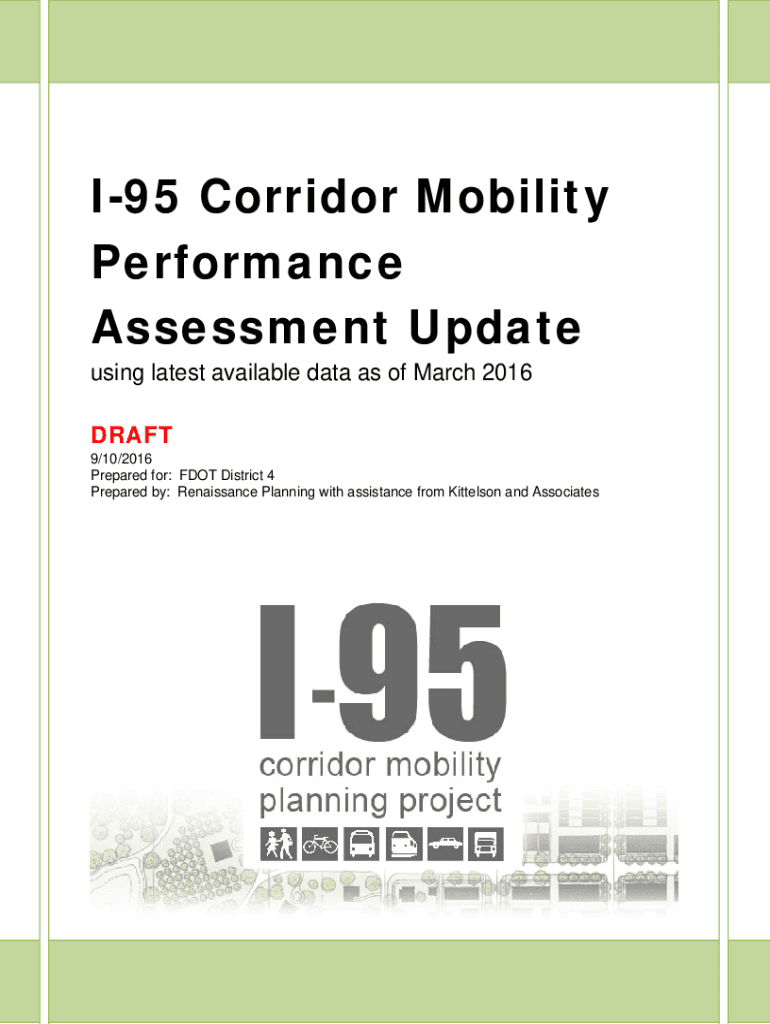 I-95 Corridor Mobility Performance Assessment Update

using latest available data as of March 2016

DRAFT

9/10/2016
Prepared for: FDOT District 4
Prepared by: Renaissance Planning with assistance from Kittelson and Associates

I-95
corridor mobility
planning project